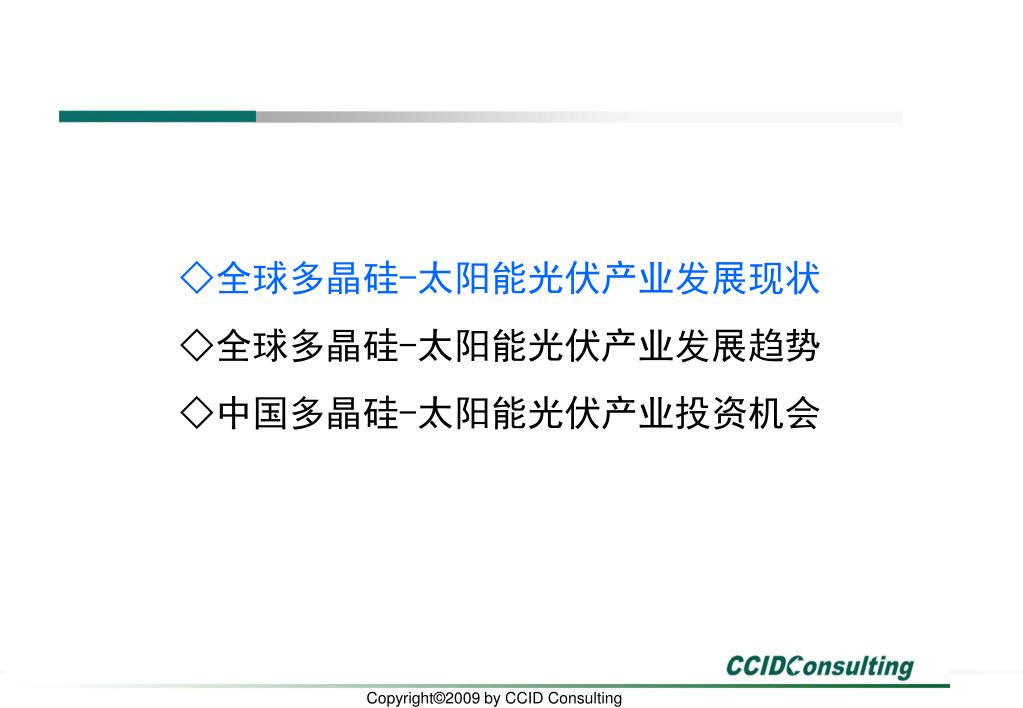 ◇全球多晶硅-太阳能光伏产业发展现状

◇全球多晶硅-太阳能光伏产业发展趋势

◇中国多晶硅-太阳能光伏产业投资机会

CCIDConsulting

Copyright©2009 by CCID Consulting